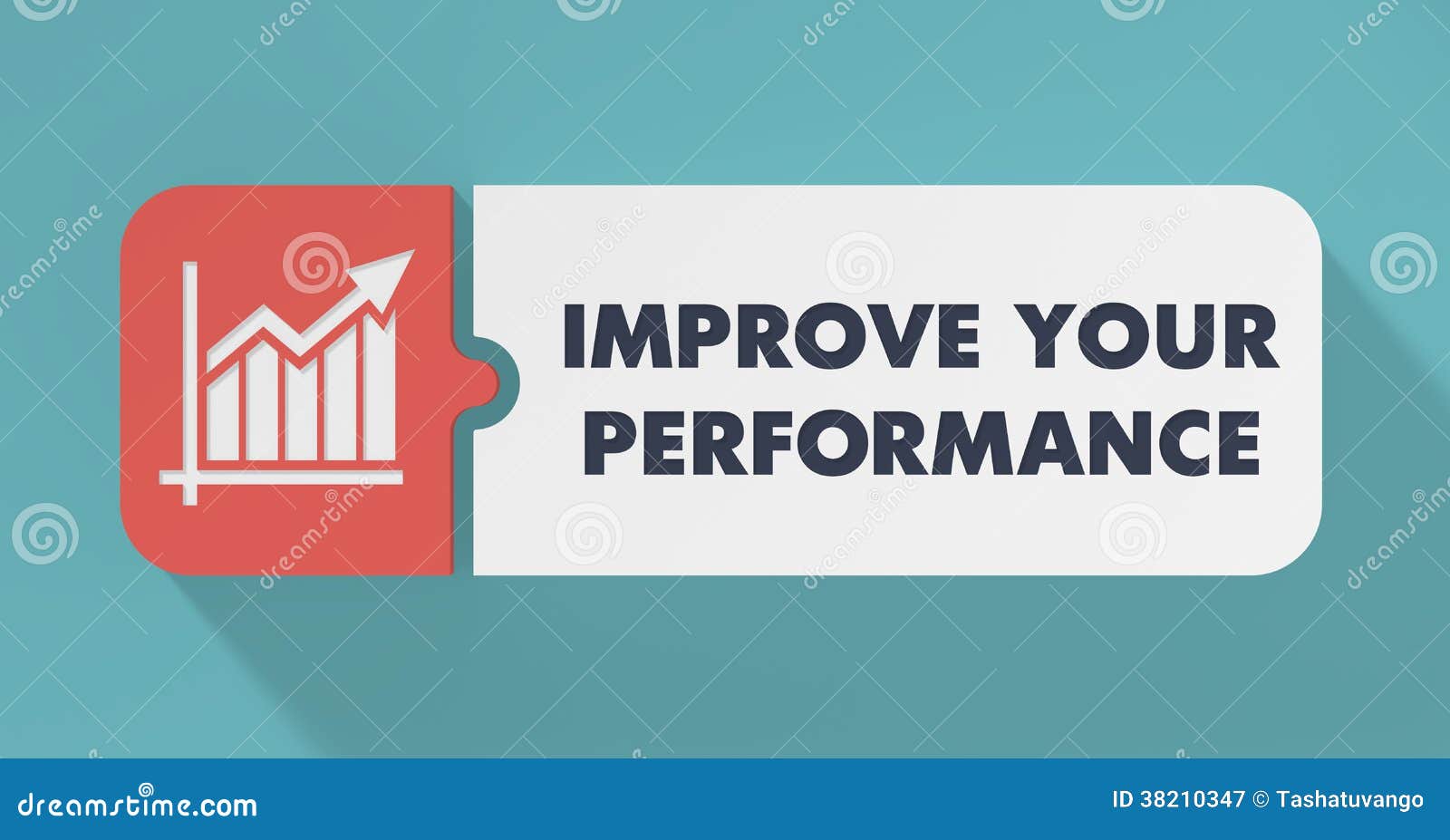 IMPROVE YOUR PERFORMANCE

dreamstime.com

ID 38210347 © Tashatuvango